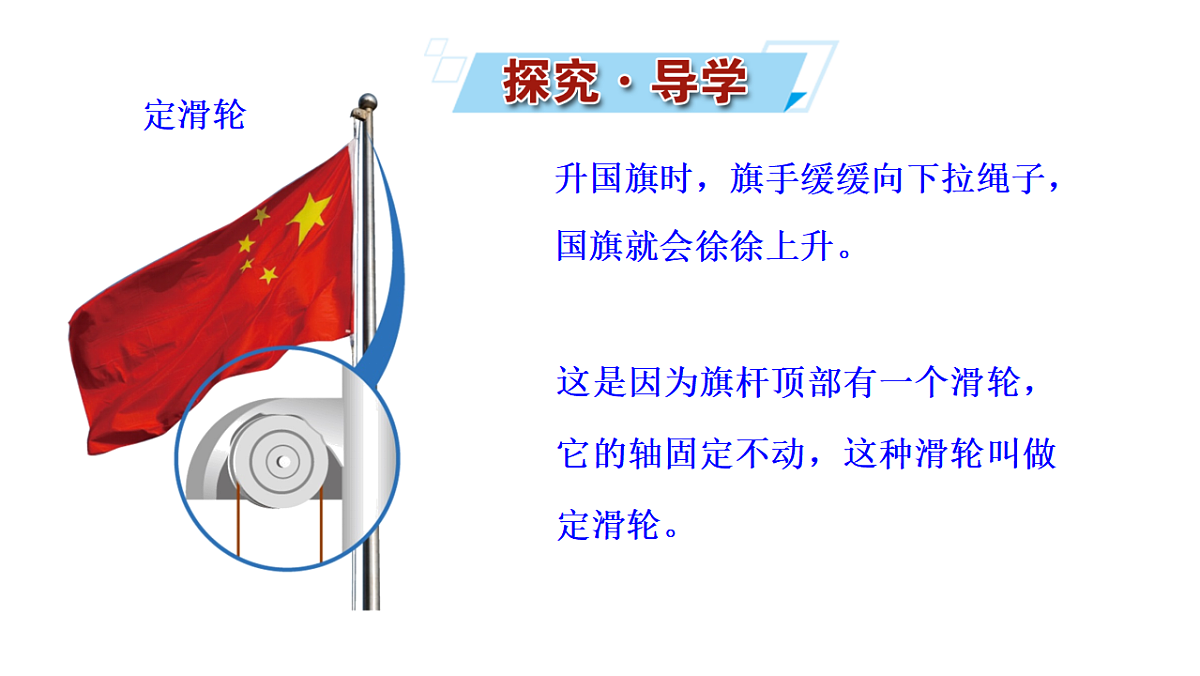 探究·导学

定滑轮

升国旗时，旗手缓缓向下拉绳子，国旗就会徐徐上升。

这是因为旗杆顶部有一个滑轮，它的轴固定不动，这种滑轮叫做定滑轮。